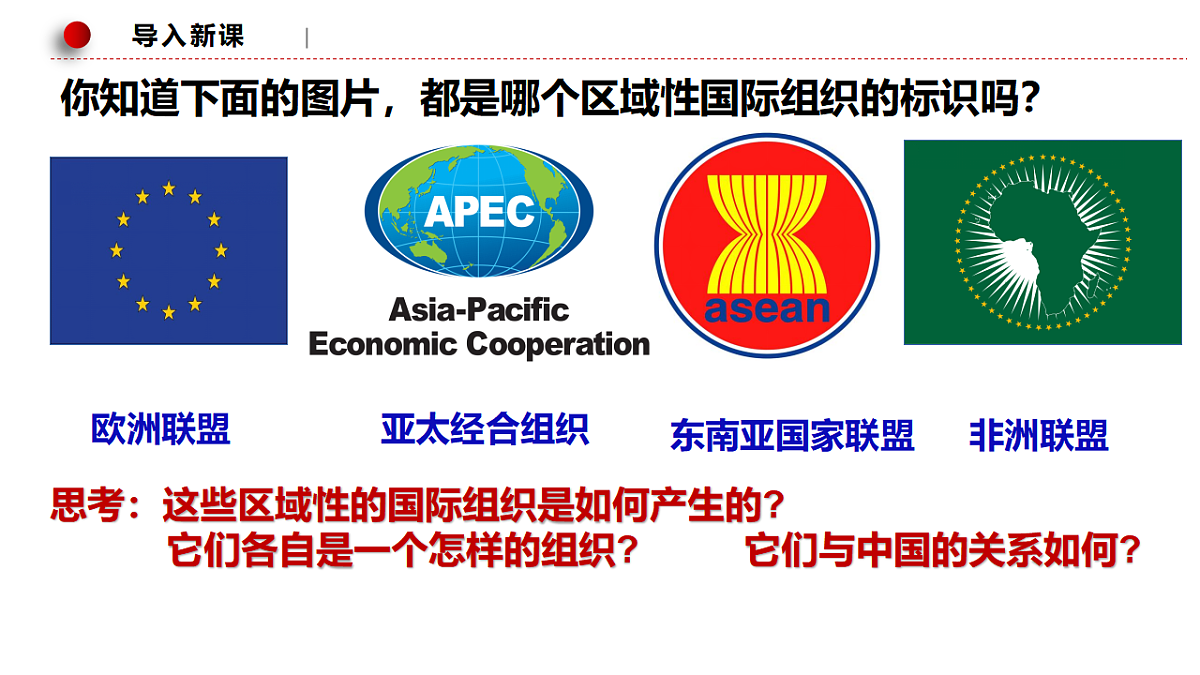 导入新课

你知道下面的图片，都是哪个区域性国际组织的标识吗？

APEC
Asia-Pacific Economic Cooperation

asean

欧洲联盟

亚太经合组织

东南亚国家联盟

非洲联盟

思考：这些区域性的国际组织是如何产生的？
它们各自是一个怎样的组织？ 它们与中国的关系如何？